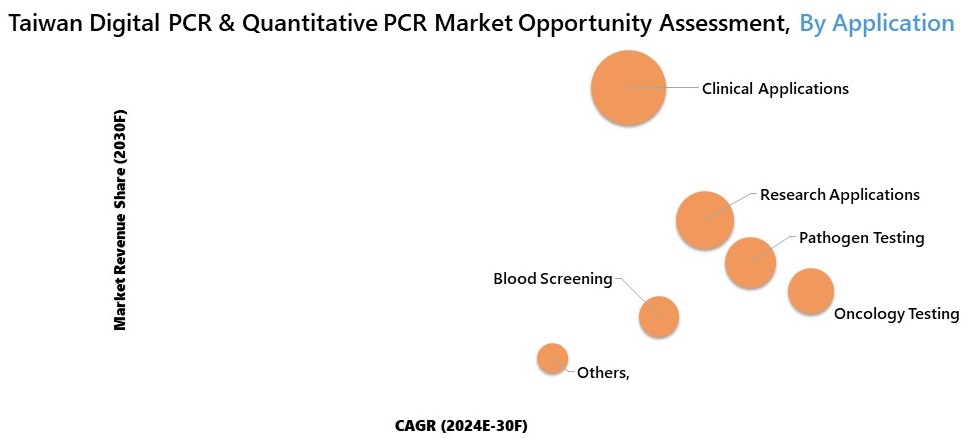 Taiwan Digital PCR & Quantitative PCR Market Opportunity Assessment, By Application

Market Revenue Share (2030F)

Clinical Applications

Research Applications

Pathogen Testing

Blood Screening

Oncology Testing

Others,

CAGR (2024E-30F)